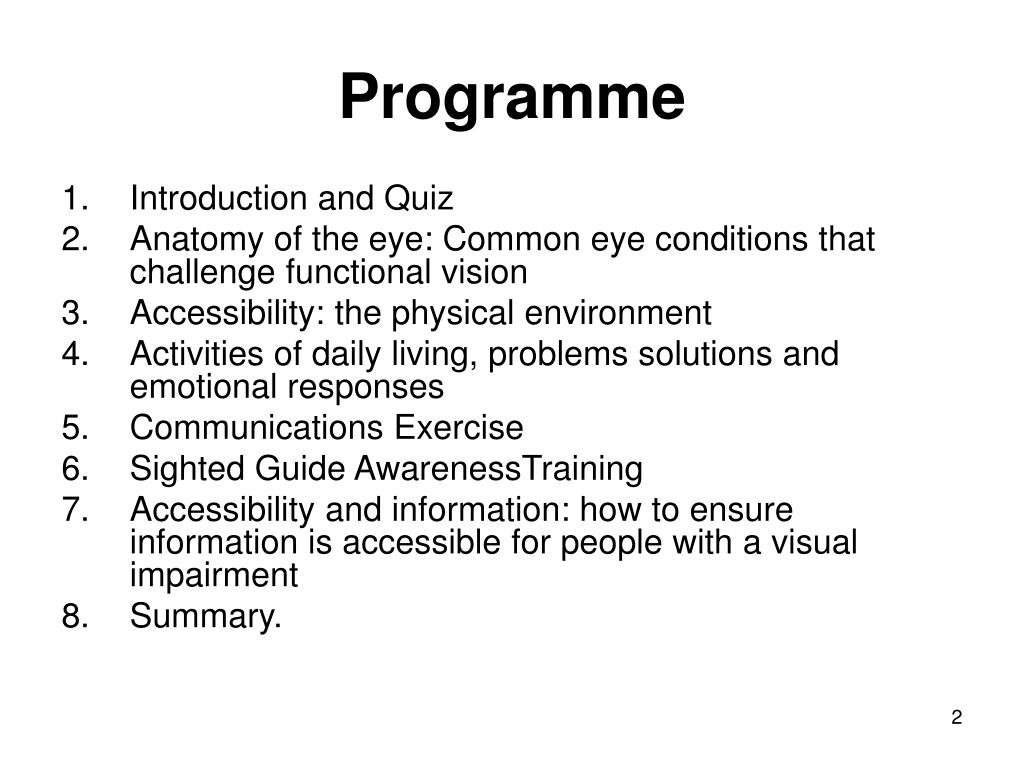 Programme

1. Introduction and Quiz
2. Anatomy of the eye: Common eye conditions that challenge functional vision
3. Accessibility: the physical environment
4. Activities of daily living, problems solutions and emotional responses
5. Communications Exercise
6. Sighted Guide AwarenessTraining
7. Accessibility and information: how to ensure information is accessible for people with a visual impairment
8. Summary.

2